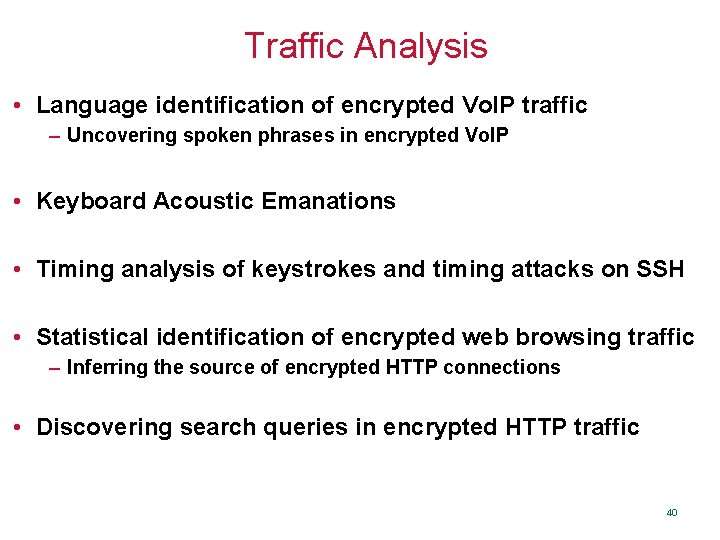 Traffic Analysis

• Language identification of encrypted VoIP traffic
– Uncovering spoken phrases in encrypted VoIP

• Keyboard Acoustic Emanations

• Timing analysis of keystrokes and timing attacks on SSH

• Statistical identification of encrypted web browsing traffic
– Inferring the source of encrypted HTTP connections

• Discovering search queries in encrypted HTTP traffic

40